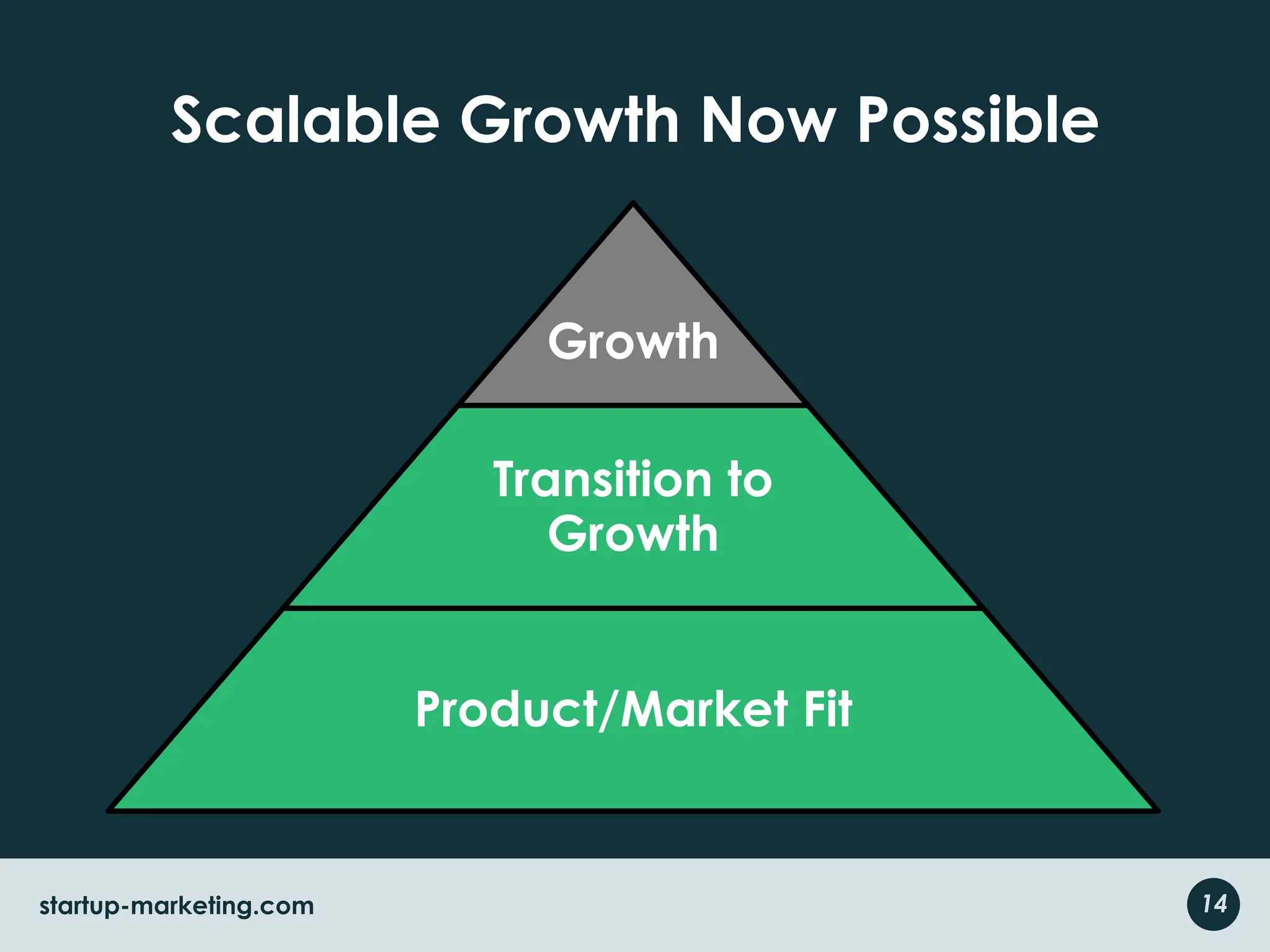 Scalable Growth Now Possible

Growth

Transition to Growth

Product/Market Fit

startup-marketing.com

14